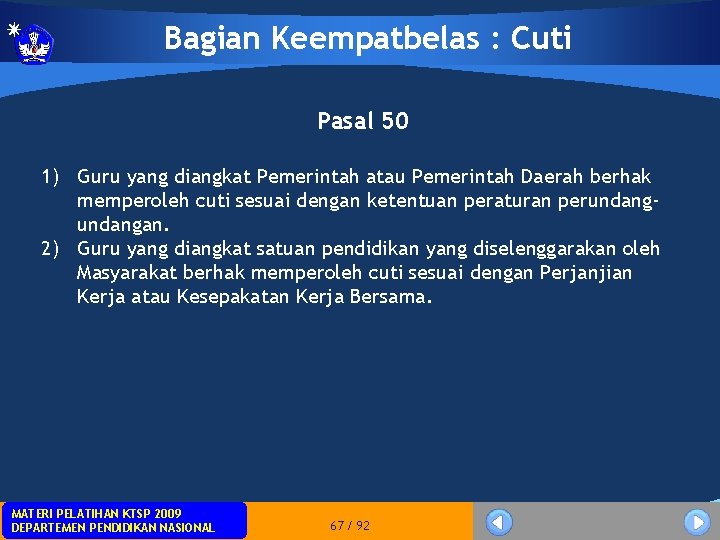 Bagian Keempatbelas : Cuti

Pasal 50

1) Guru yang diangkat Pemerintah atau Pemerintah Daerah berhak memperoleh cuti sesuai dengan ketentuan peraturan perundang-undangan.
2) Guru yang diangkat satuan pendidikan yang diselenggarakan oleh Masyarakat berhak memperoleh cuti sesuai dengan Perjanjian Kerja atau Kesepakatan Kerja Bersama.

MATERI PELATIHAN KTSP 2009
DEPARTEMEN PENDIDIKAN NASIONAL

67 / 92